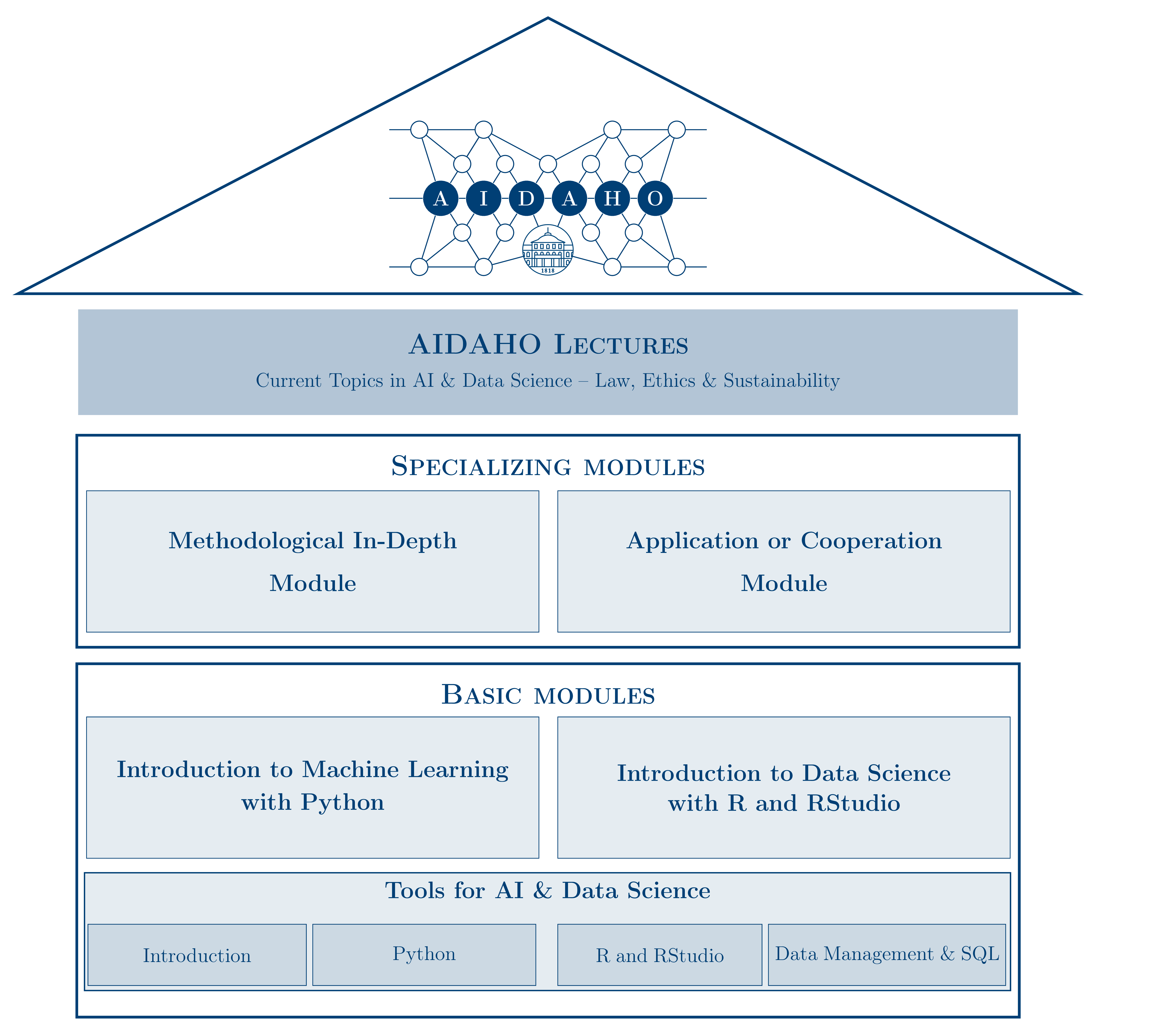 A I D A H O

1818

AIDAHO Lectures

Current Topics in AI & Data Science – Law, Ethics & Sustainability

Specializing modules

Methodological In-Depth Module

Application or Cooperation Module

Basic modules

Introduction to Machine Learning with Python

Introduction to Data Science with R and RStudio

Tools for AI & Data Science

Introduction

Python

R and RStudio

Data Management & SQL